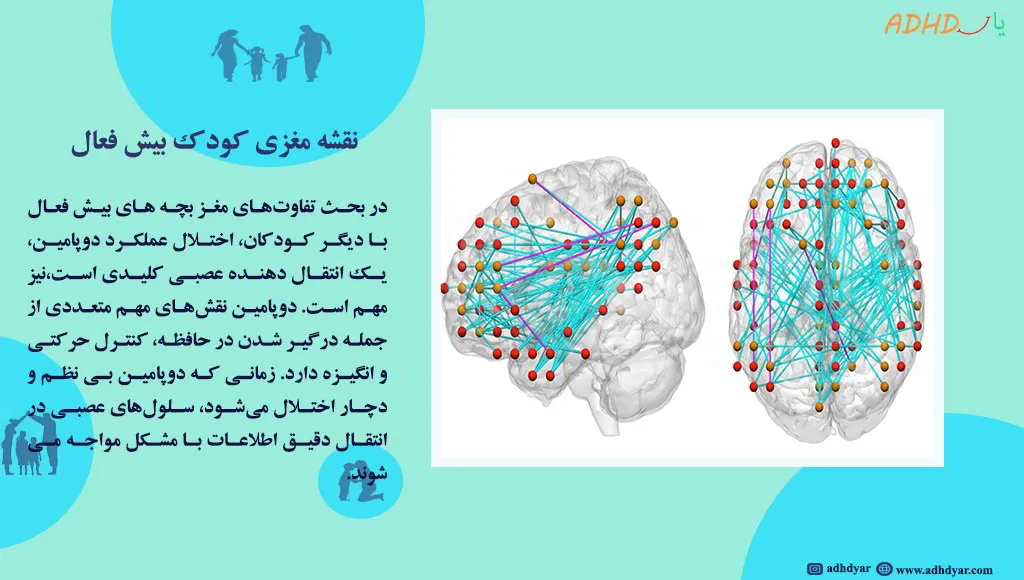 ADHD یار

نقشه مغزی کودک بیش فعال

در بحث تفاوت‌های مغز بچه های بیش فعال با دیگر کودکان، اختلال عملکرد دوپامین، یک انتقال دهنده عصبی کلیدی است،نیز مهم است. دوپامین نقش‌های مهم متعددی از جمله درگیر شدن در حافظه، کنترل حرکتی و انگیزه دارد. زمانی که دوپامین بی نظم و دچار اختلال می‌شود، سلول‌های عصبی در انتقال دقیق اطلاعات با مشکل مواجه می شوند.

adhdyar www.adhdyar.com